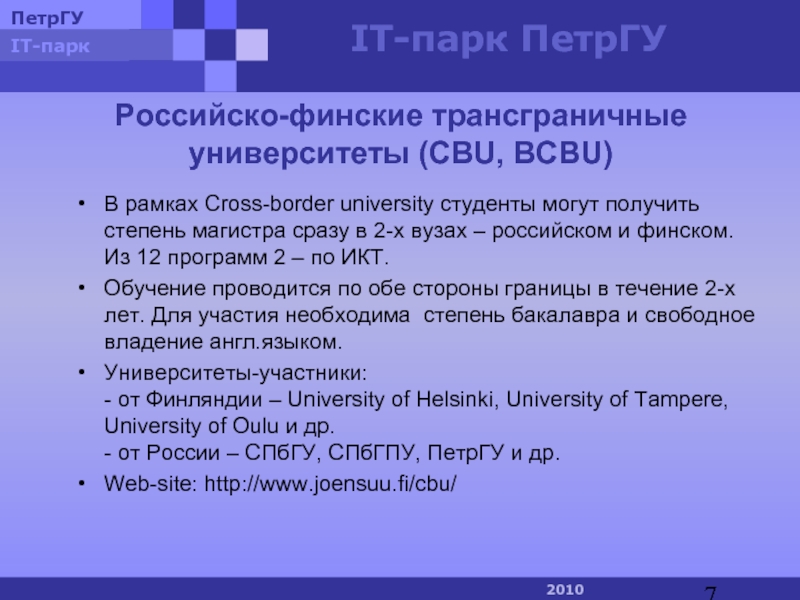 ПетрГУ
IT-парк

IT-парк ПетрГУ

Российско-финские трансграничные университеты (CBU, BCBU)

• В рамках Cross-border university студенты могут получить степень магистра сразу в 2-х вузах – российском и финском. Из 12 программ 2 – по ИКТ.
• Обучение проводится по обе стороны границы в течение 2-х лет. Для участия необходима степень бакалавра и свободное владение англ.языком.
• Университеты-участники:
- от Финляндии – University of Helsinki, University of Tampere, University of Oulu и др.
- от России – СПбГУ, СПбГПУ, ПетрГУ и др.
• Web-site: http://www.joensuu.fi/cbu/

2010

7